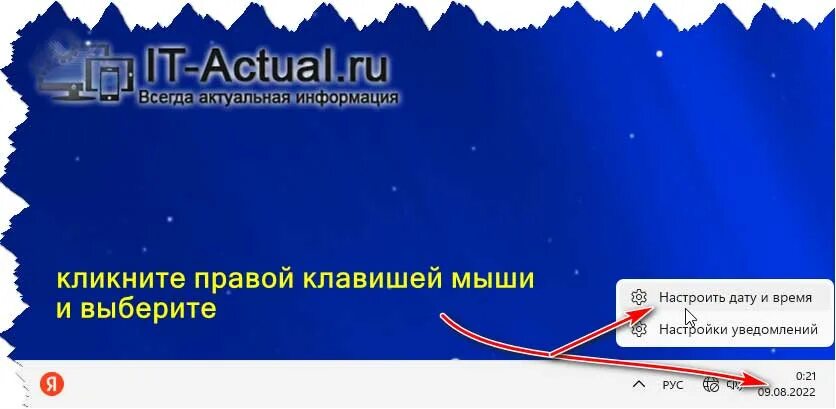 IT-Actual.ru
Всегда актуальная информация

кликните правой клавишей мыши и выберите

Настроить дату и время
Настройки уведомлений

Я

РУС
0:21
09.08.2022